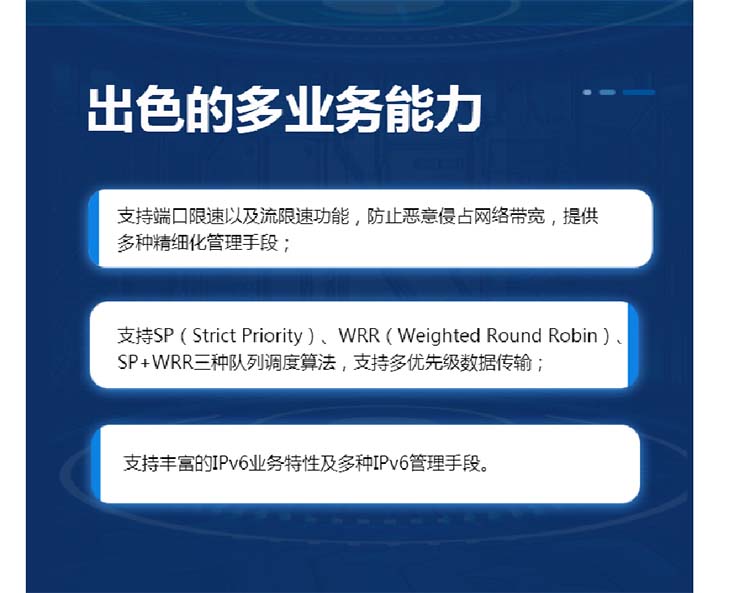 出色的多业务能力

支持端口限速以及流限速功能，防止恶意侵占网络带宽，提供多种精细化管理手段；

支持SP（Strict Priority）、WRR（Weighted Round Robin）、SP+WRR三种队列调度算法，支持多优先级数据传输；

支持丰富的IPv6业务特性及多种IPv6管理手段。